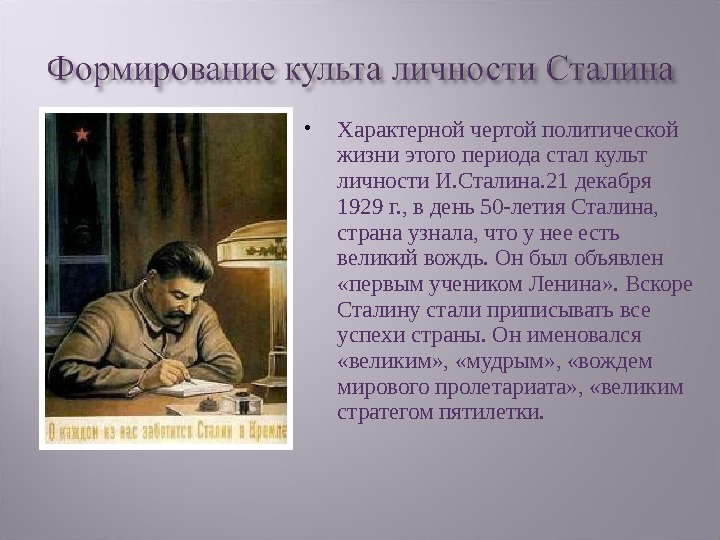 Формирование культа личности Сталина

О каждом из нас заботится Сталин в Кремле

• Характерной чертой политической жизни этого периода стал культ личности И.Сталина.21 декабря 1929 г., в день 50-летия Сталина, страна узнала, что у нее есть великий вождь. Он был объявлен «первым учеником Ленина». Вскоре Сталину стали приписывать все успехи страны. Он именовался «великим», «мудрым», «вождем мирового пролетариата», «великим стратегом пятилетки.